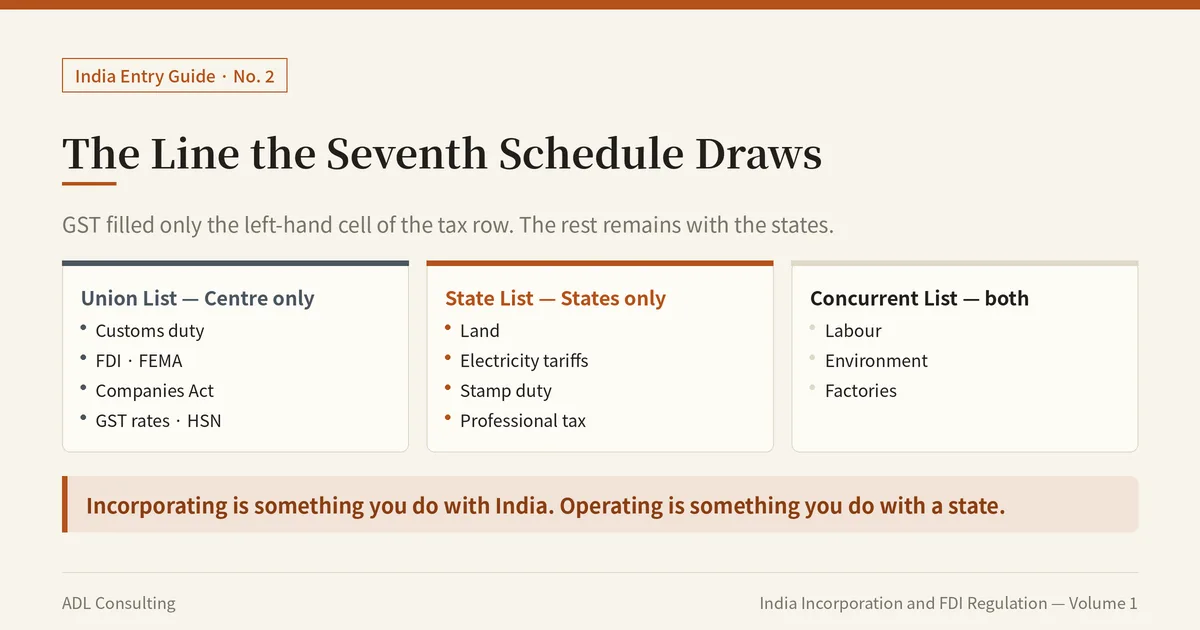 India Entry Guide · No. 2

The Line the Seventh Schedule Draws

GST filled only the left-hand cell of the tax row. The rest remains with the states.

Union List — Centre only
• Customs duty
• FDI · FEMA
• Companies Act
• GST rates · HSN

State List — States only
• Land
• Electricity tariffs
• Stamp duty
• Professional tax

Concurrent List — both
• Labour
• Environment
• Factories

Incorporating is something you do with India. Operating is something you do with a state.

ADL Consulting

India Incorporation and FDI Regulation — Volume 1